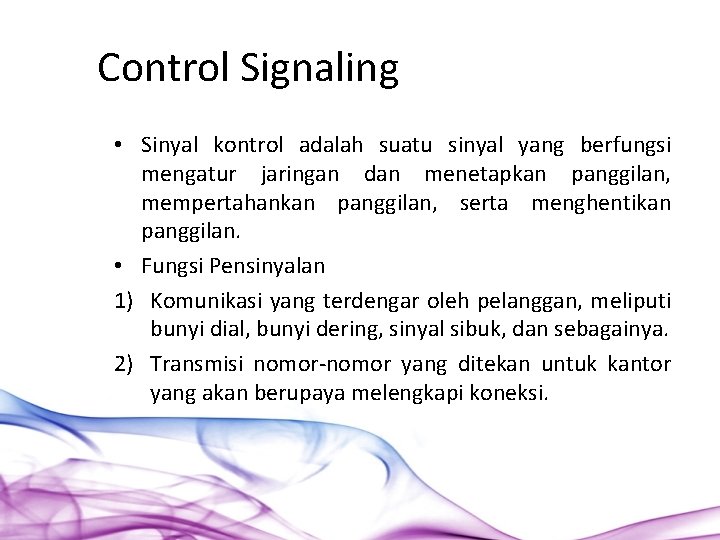 Control Signaling

• Sinyal kontrol adalah suatu sinyal yang berfungsi mengatur jaringan dan menetapkan panggilan, mempertahankan panggilan, serta menghentikan panggilan.

• Fungsi Pensinyalan

1) Komunikasi yang terdengar oleh pelanggan, meliputi bunyi dial, bunyi dering, sinyal sibuk, dan sebagainya.

2) Transmisi nomor-nomor yang ditekan untuk kantor yang akan berupaya melengkapi koneksi.